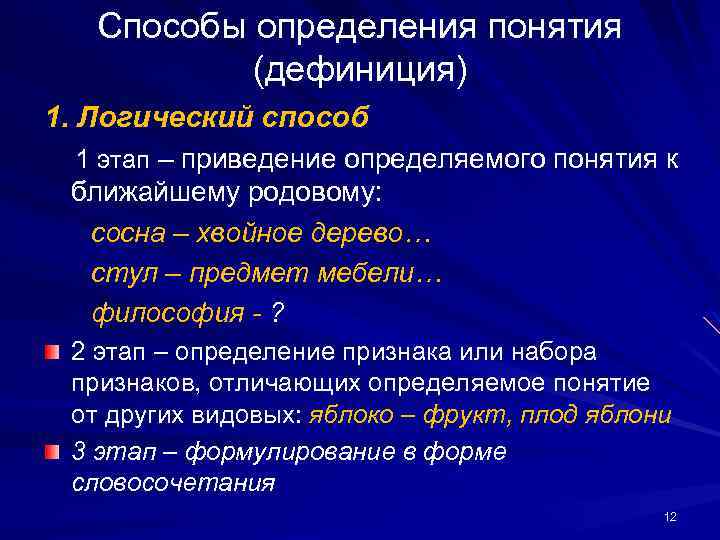 Способы определения понятия (дефиниция)

1. Логический способ

1 этап – приведение определяемого понятия к ближайшему родовому:

сосна – хвойное дерево…

стул – предмет мебели…

философия - ?

2 этап – определение признака или набора признаков, отличающих определяемое понятие от других видовых: яблоко – фрукт, плод яблони

3 этап – формулирование в форме словосочетания

12